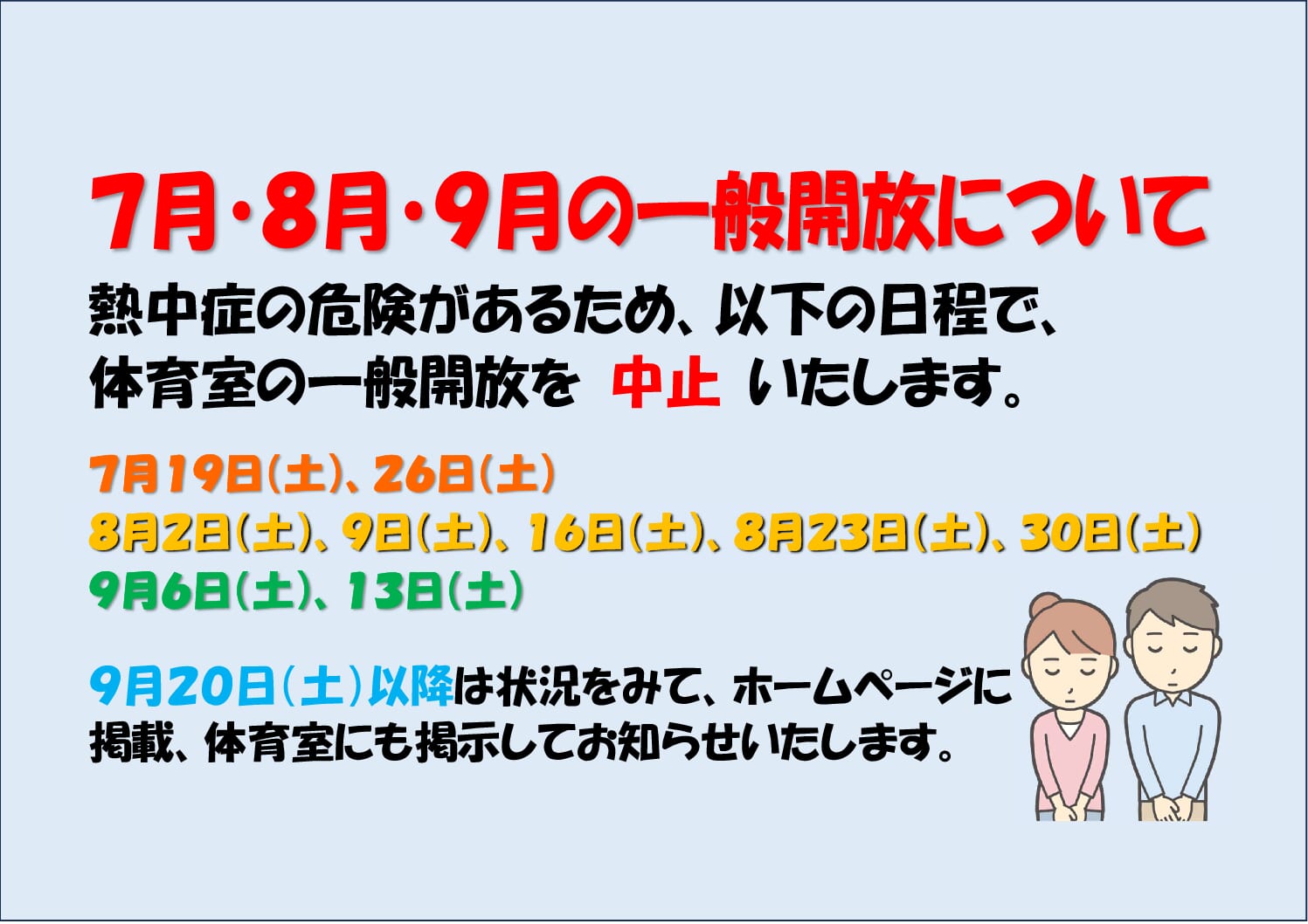 7月・8月・9月の一般開放について

熱中症の危険があるため、以下の日程で、体育室の一般開放を 中止 いたします。

7月19日(土)、26日(土)
8月2日(土)、9日(土)、16日(土)、8月23日(土)、30日(土)
9月6日(土)、13日(土)

9月20日(土)以降は状況をみて、ホームページに掲載、体育室にも掲示してお知らせいたします。